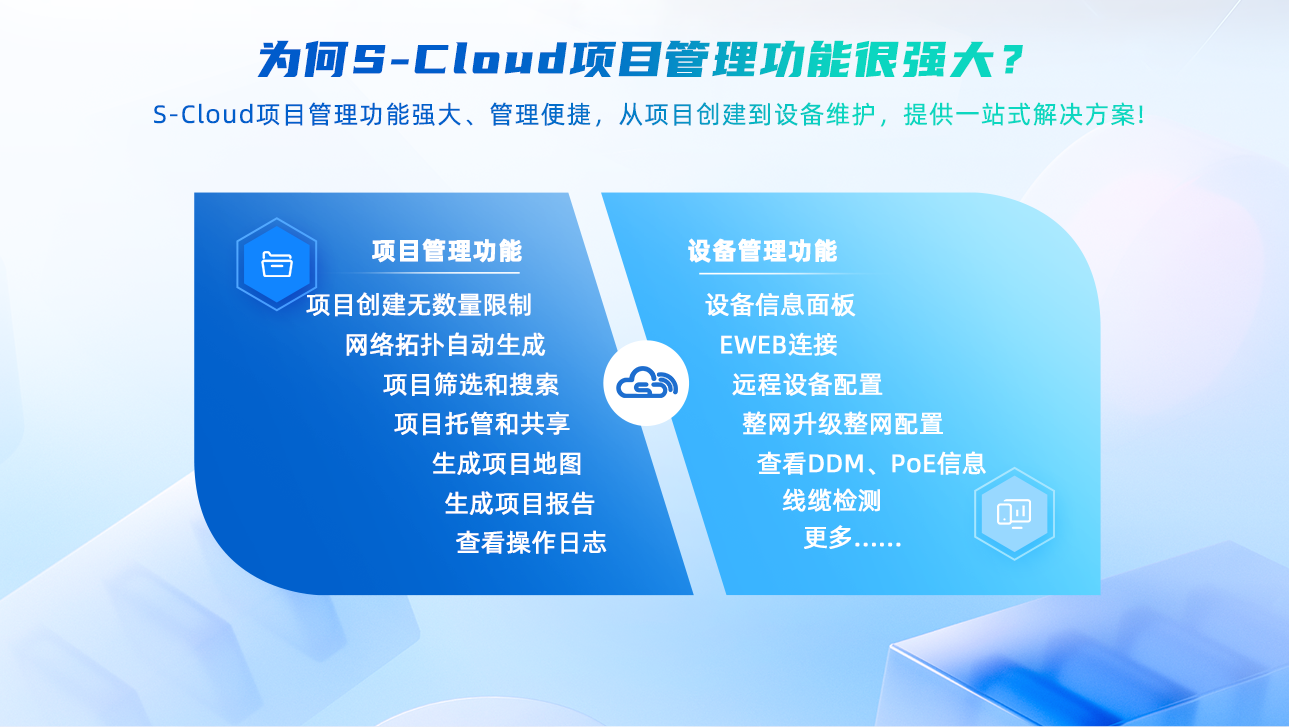 为何S-Cloud项目管理功能很强大？

S-Cloud项目管理功能强大、管理便捷，从项目创建到设备维护，提供一站式解决方案！

项目管理功能

项目创建无数量限制
网络拓扑自动生成
项目筛选和搜索
项目托管和共享
生成项目地图
生成项目报告
查看操作日志

设备管理功能

设备信息面板
EWEB连接
远程设备配置
整网升级整网配置
查看DDM、PoE信息
线缆检测
更多......